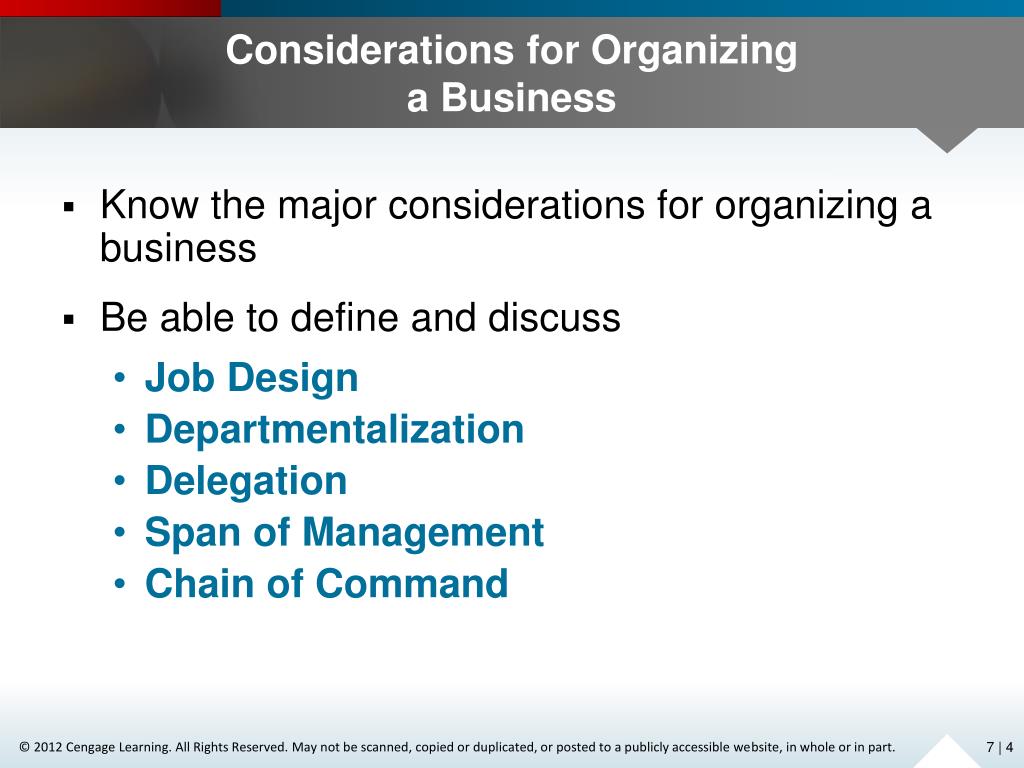 Considerations for Organizing a Business

▪ Know the major considerations for organizing a business

▪ Be able to define and discuss
• Job Design
• Departmentalization
• Delegation
• Span of Management
• Chain of Command

© 2012 Cengage Learning. All Rights Reserved. May not be scanned, copied or duplicated, or posted to a publicly accessible website, in whole or in part.

7 | 4